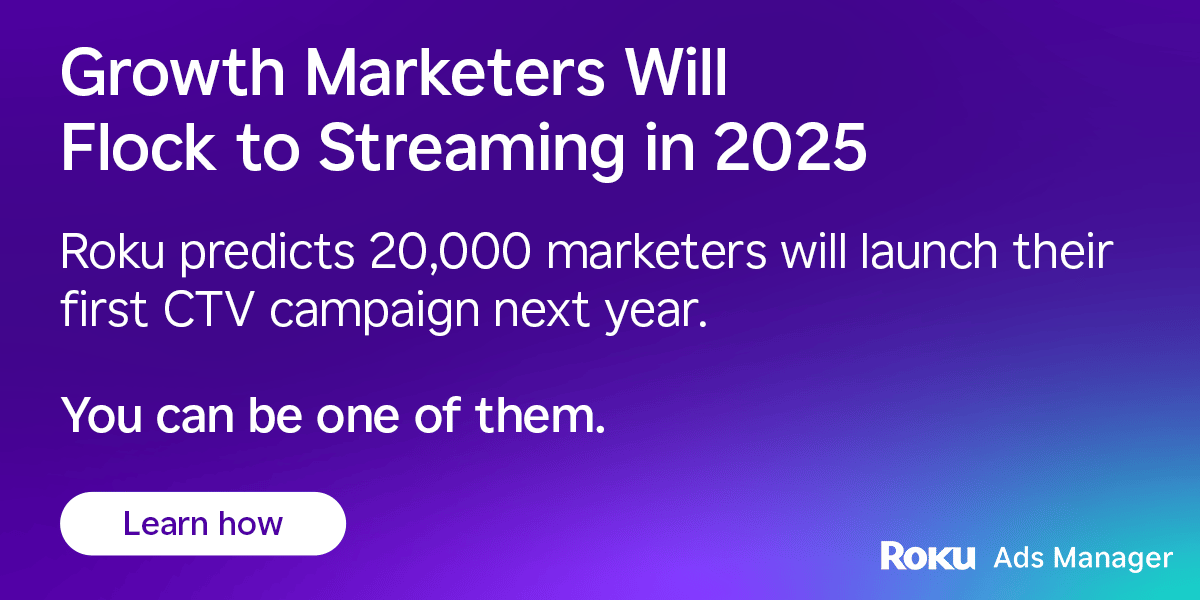 Growth Marketers Will Flock to Streaming in 2025

Roku predicts 20,000 marketers will launch their first CTV campaign next year.

You can be one of them.

Learn how

Roku Ads Manager